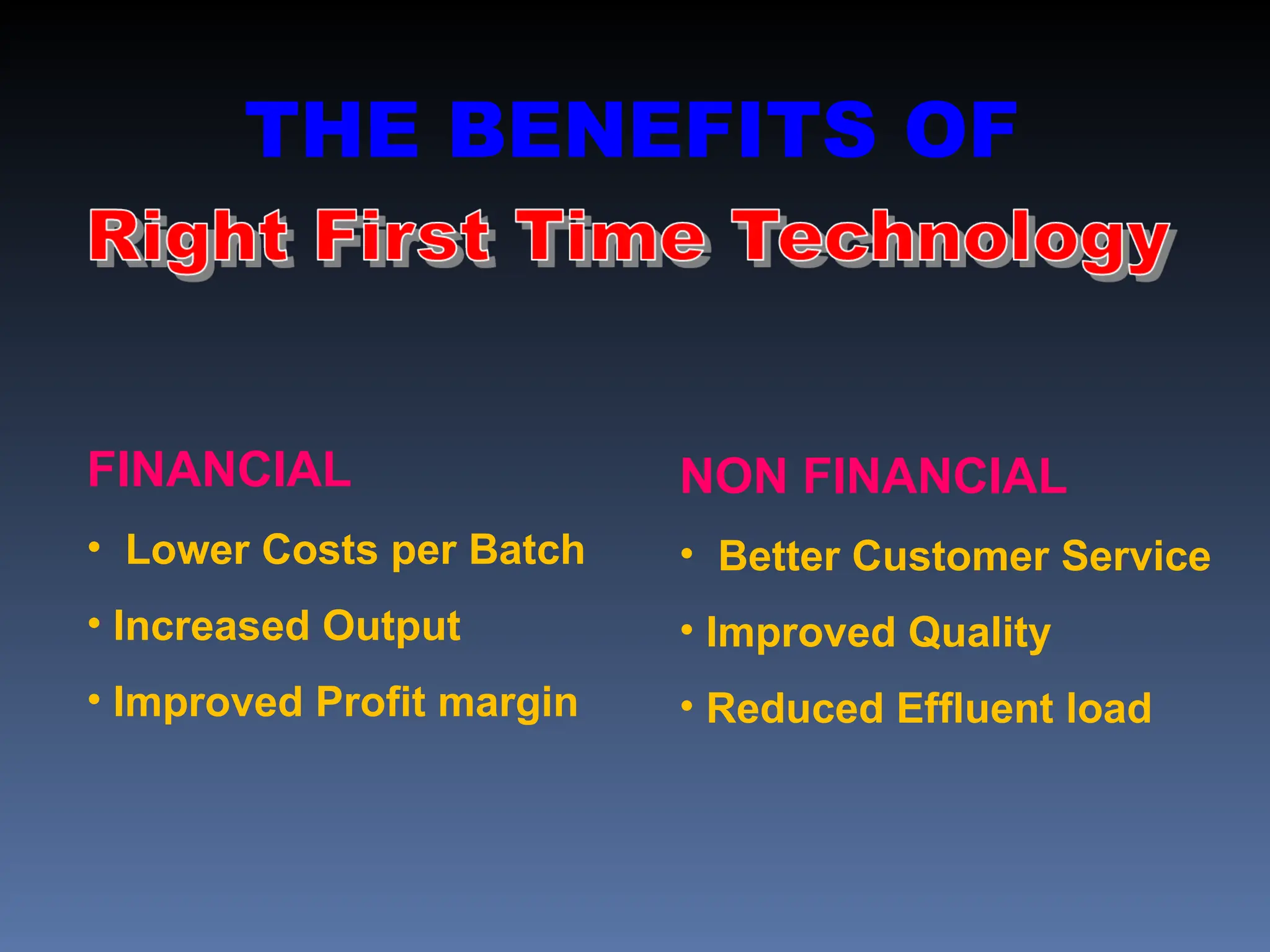 THE BENEFITS OF

Right First Time Technology

FINANCIAL

• Lower Costs per Batch

• Increased Output

• Improved Profit margin

NON FINANCIAL

• Better Customer Service

• Improved Quality

• Reduced Effluent load